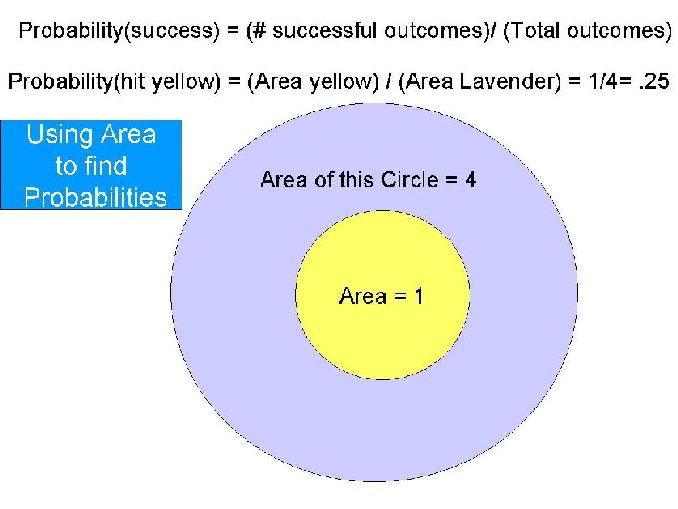 Probability(success) = (# successful outcomes)/ (Total outcomes)

Probability(hit yellow) = (Area yellow) / (Area Lavender) = 1/4= .25

Using Area to find Probabilities

Area of this Circle = 4

Area = 1